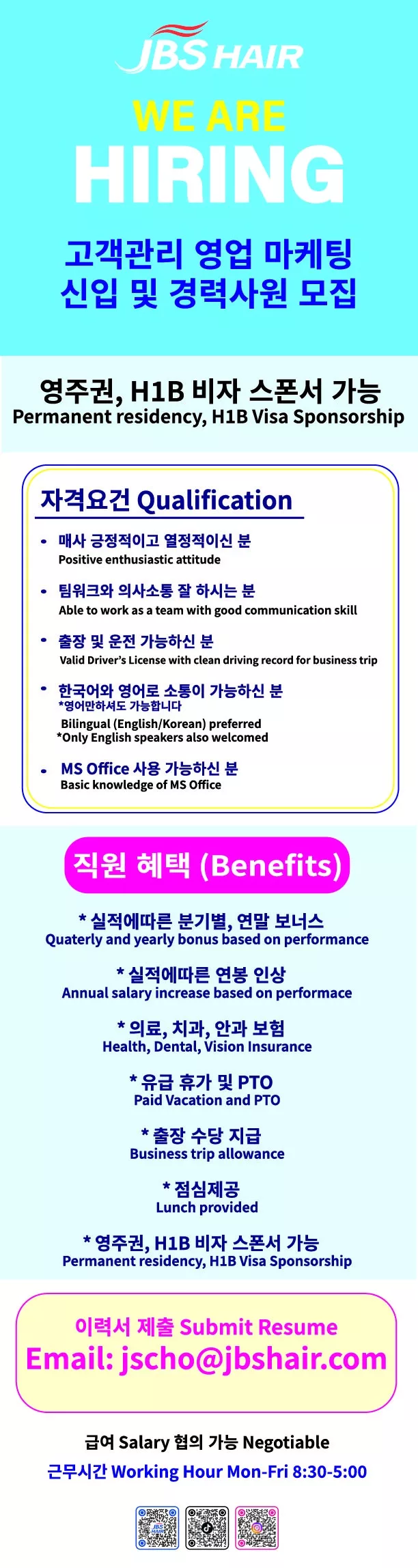 JBS HAIR

WE ARE
HIRING

고객관리 영업 마케팅
신입 및 경력사원 모집

영주권, H1B 비자 스폰서 가능
Permanent residency, H1B Visa Sponsorship

자격요건 Qualification

• 매사 긍정적이고 열정적이신 분
Positive enthusiastic attitude

• 팀워크와 의사소통 잘 하시는 분
Able to work as a team with good communication skill

• 출장 및 운전 가능하신 분
Valid Driver's License with clean driving record for business trip

• 한국어와 영어로 소통이 가능하신 분
*영어만하셔도 가능합니다
Bilingual (English/Korean) preferred
*Only English speakers also welcomed

• MS Office 사용 가능하신 분
Basic knowledge of MS Office

직원 혜택 (Benefits)

* 실적에따른 분기별, 연말 보너스
Quaterly and yearly bonus based on performance

* 실적에따른 연봉 인상
Annual salary increase based on performace

* 의료, 치과, 안과 보험
Health, Dental, Vision Insurance

* 유급 휴가 및 PTO
Paid Vacation and PTO

* 출장 수당 지급
Business trip allowance

* 점심제공
Lunch provided

* 영주권, H1B 비자 스폰서 가능
Permanent residency, H1B Visa Sponsorship

이력서 제출 Submit Resume
Email: jscho@jbshair.com

급여 Salary 협의 가능 Negotiable

근무시간 Working Hour Mon-Fri 8:30-5:00

JBS HAIR